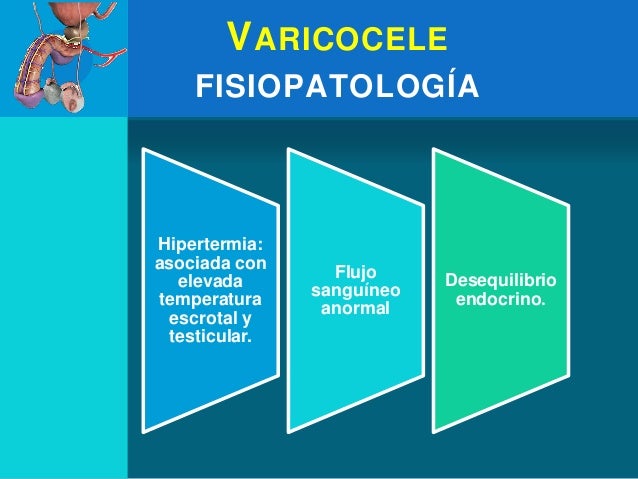 VARICOCELE
FISIOPATOLOGÍA

Hipertermia: asociada con elevada temperatura escrotal y testicular.

Flujo sanguíneo anormal

Desequilibrio endocrino.